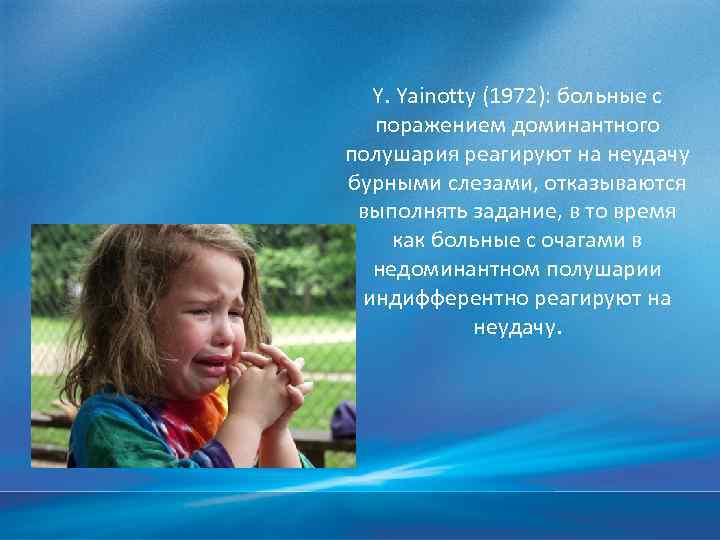 Y. Yainotty (1972): больные с поражением доминантного полушария реагируют на неудачу бурными слезами, отказываются выполнять задание, в то время как больные с очагами в недоминантном полушарии индифферентно реагируют на неудачу.